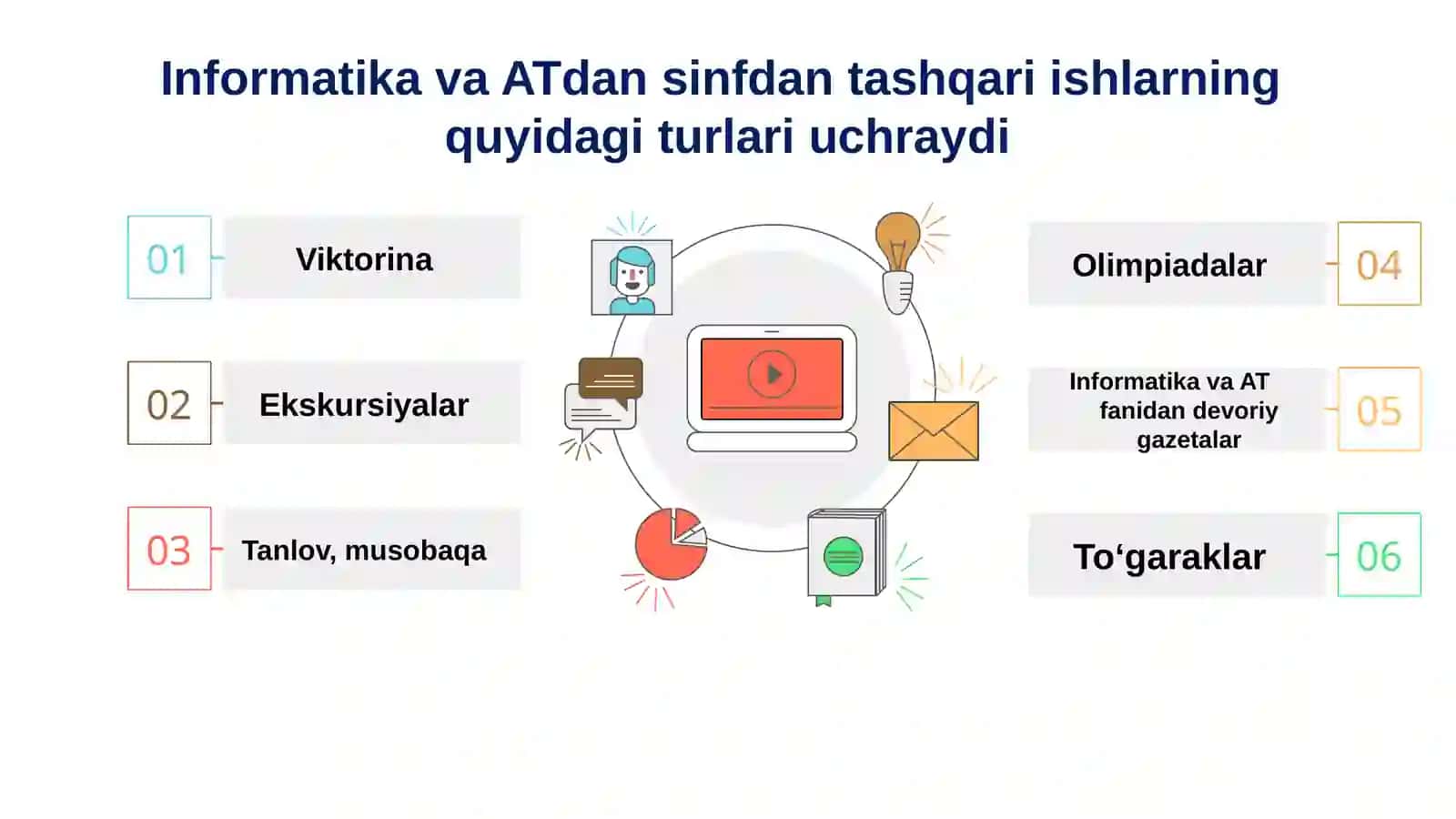 Informatika va ATdan sinfdan tashqari ishlarning quyidagi turlari uchraydi

01 Viktorina

02 Ekskursiyalar

03 Tanlov, musobaqa

Olimpiadalar 04

Informatika va AT fanidan devoriy gazetalar 05

To‘garaklar 06